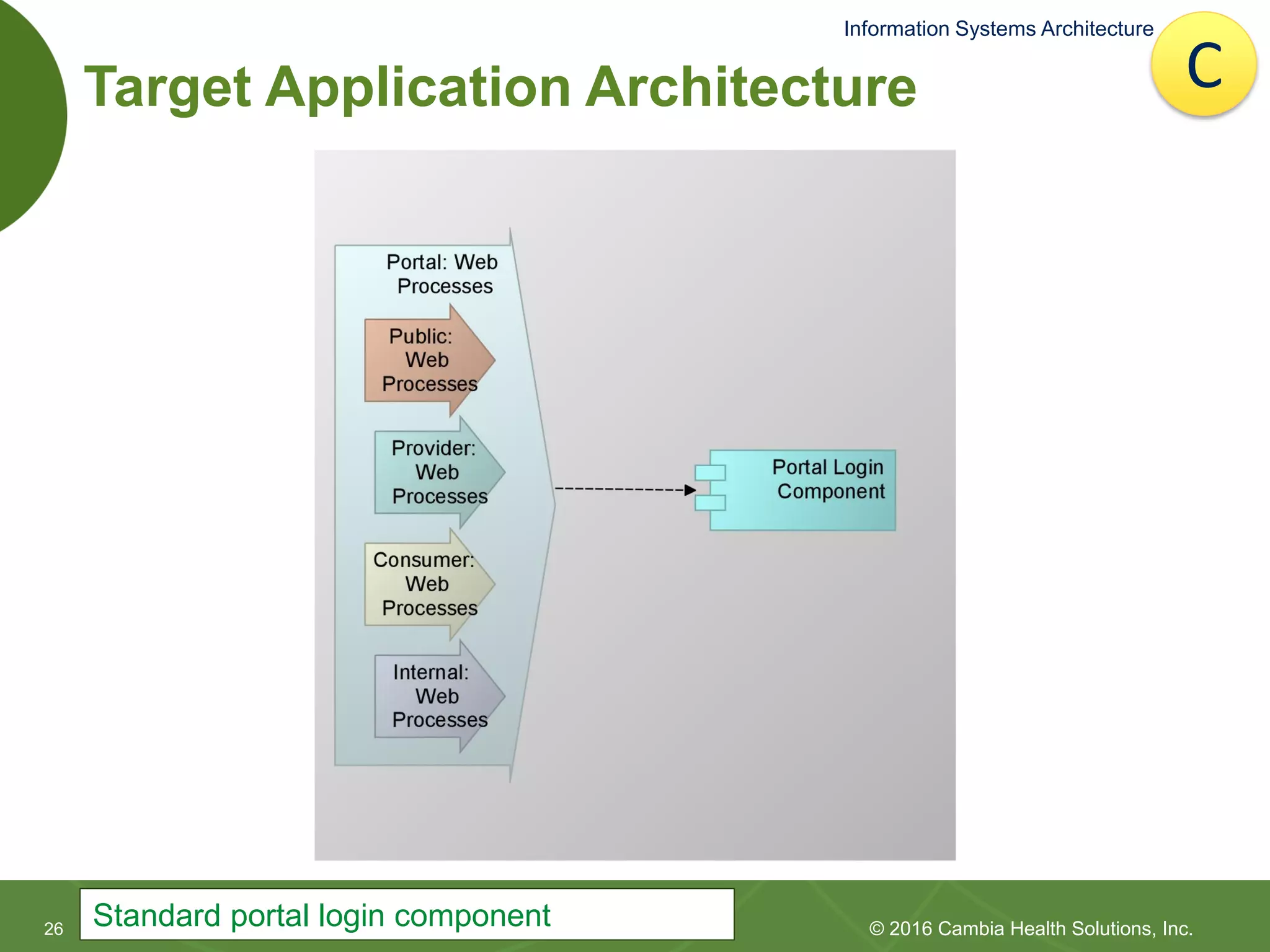 Information Systems Architecture

C

Target Application Architecture

Portal: Web Processes

Public: Web Processes

Provider: Web Processes

Consumer: Web Processes

Internal: Web Processes

Portal Login Component

26

Standard portal login component

© 2016 Cambia Health Solutions, Inc.